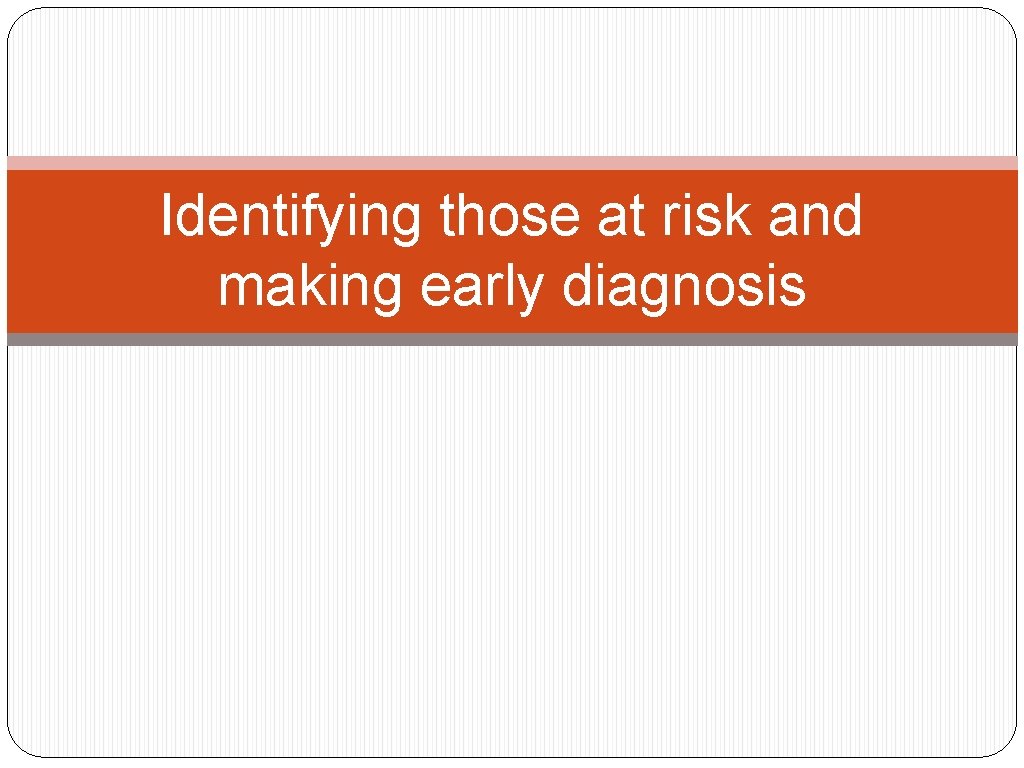 Identifying those at risk and making early diagnosis